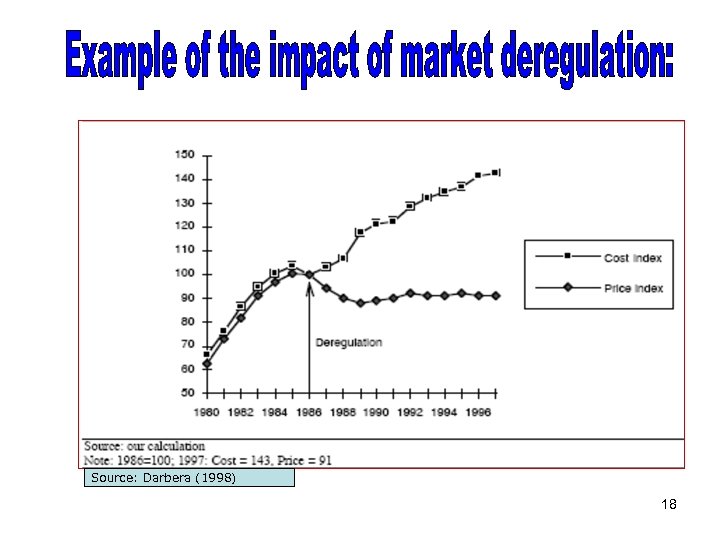 Example of the impact of market deregulation:

150
140
130
120
110
100
90
80
70
60
50

1980 1982 1984 1986 1988 1990 1992 1994 1996

Deregulation

Cost Index
Price Index

Source: our calculation
Note: 1986=100; 1997: Cost = 143, Price = 91

Source: Darbera (1998)

18